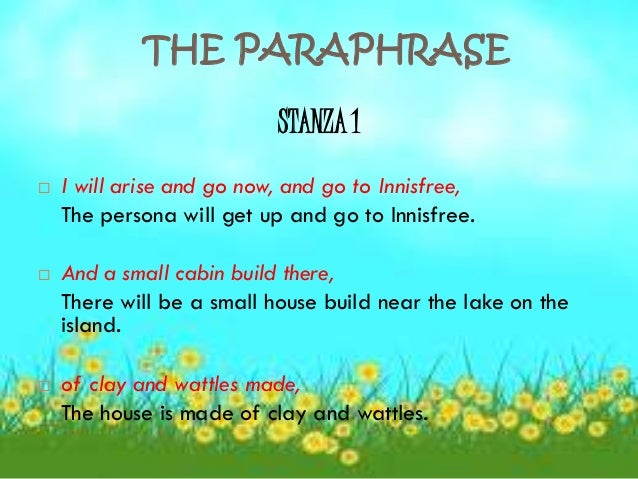 THE PARAPHRASE

STANZA 1

□ I will arise and go now, and go to Innisfree,
The persona will get up and go to Innisfree.

□ And a small cabin build there,
There will be a small house build near the lake on the island.

□ of clay and wattles made,
The house is made of clay and wattles.